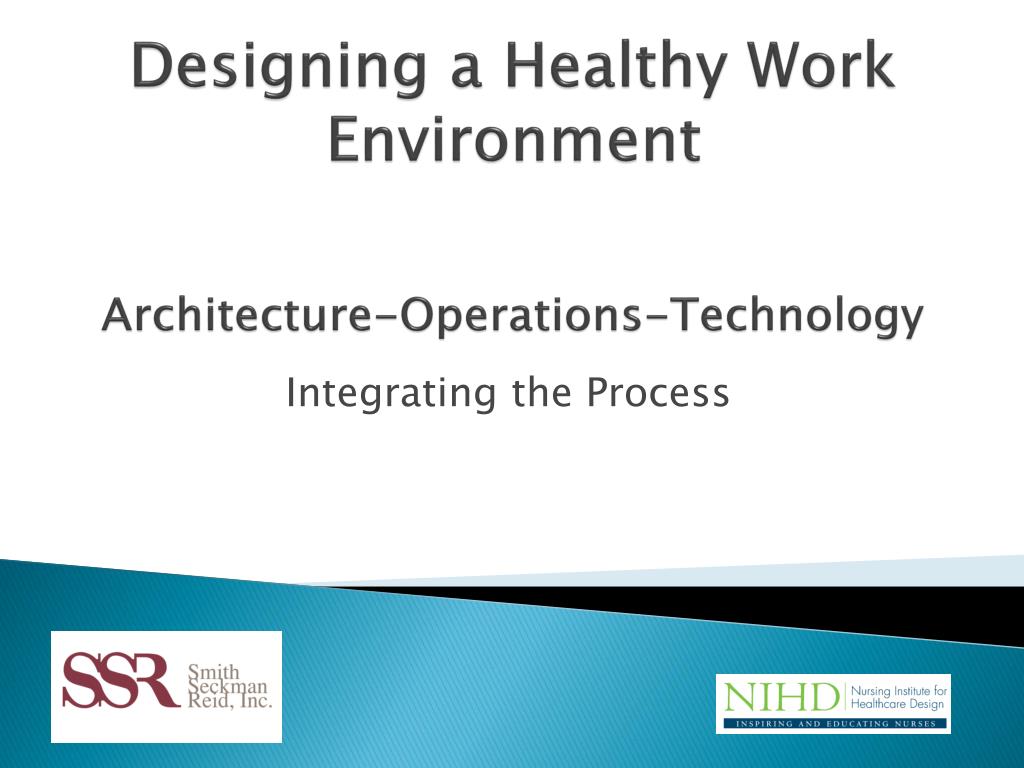 Designing a Healthy Work Environment

Architecture-Operations-Technology

Integrating the Process

SSR Smith Seckman Reid, Inc.

NIHD Nursing Institute for Healthcare Design
INSPIRING AND EDUCATING NURSES